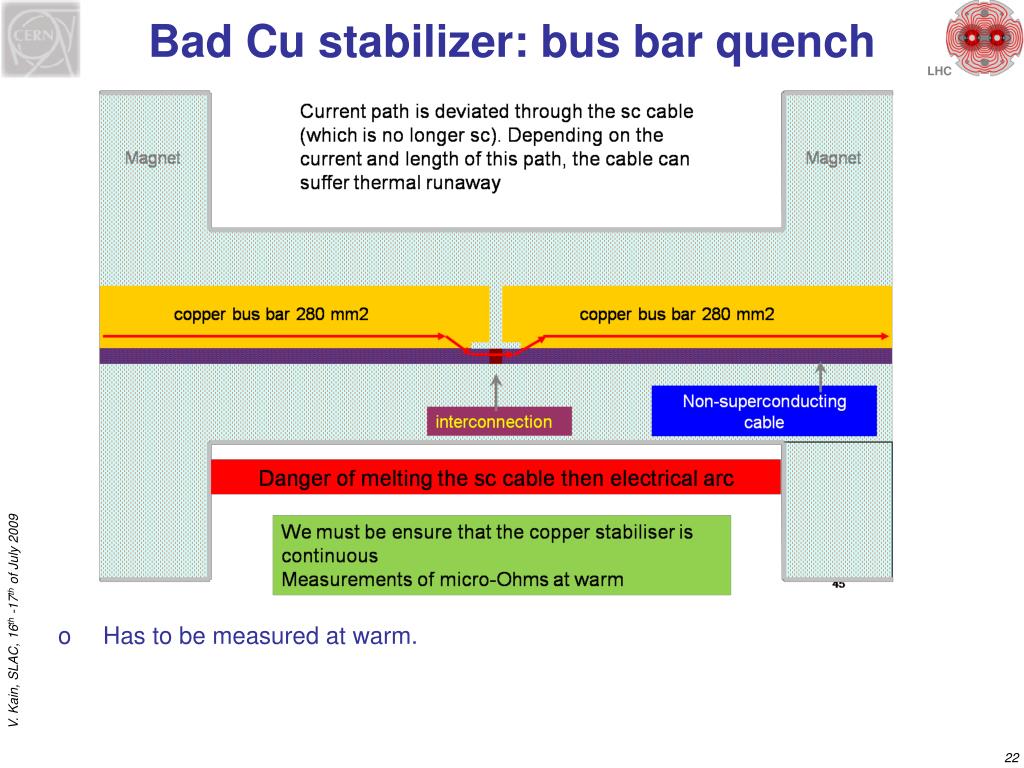 CERN

Bad Cu stabilizer: bus bar quench

LHC

Magnet

Current path is deviated through the sc cable (which is no longer sc). Depending on the current and length of this path, the cable can suffer thermal runaway

Magnet

copper bus bar 280 mm2

copper bus bar 280 mm2

interconnection

Non-superconducting cable

Danger of melting the sc cable then electrical arc

We must be ensure that the copper stabiliser is continuous
Measurements of micro-Ohms at warm

45

o Has to be measured at warm.

V. Kain, SLAC, $16^{th}$ -$17^{th}$ of July 2009

22